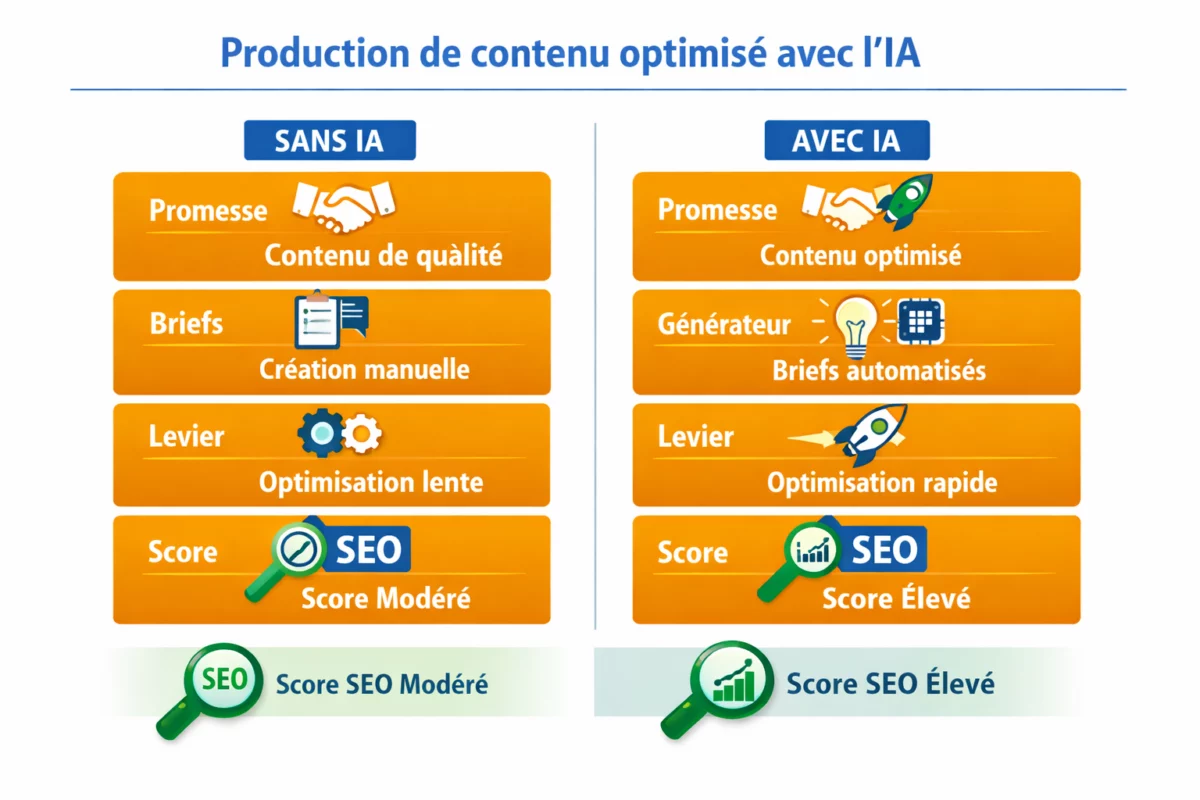 Production de contenu optimisé avec l'IA

SANS IA

Promesse
Contenu de quàlité

Briefs
Création manuelle

Levier
Optimisation lente

Score SEO
Score Modéré

SEO Score SEO Modéré

AVEC IA

Promesse
Contenu optimisé

Générateur
Briefs automatisés

Levier
Optimisation rapide

Score SEO
Score Élevé

Score SEO Élevé